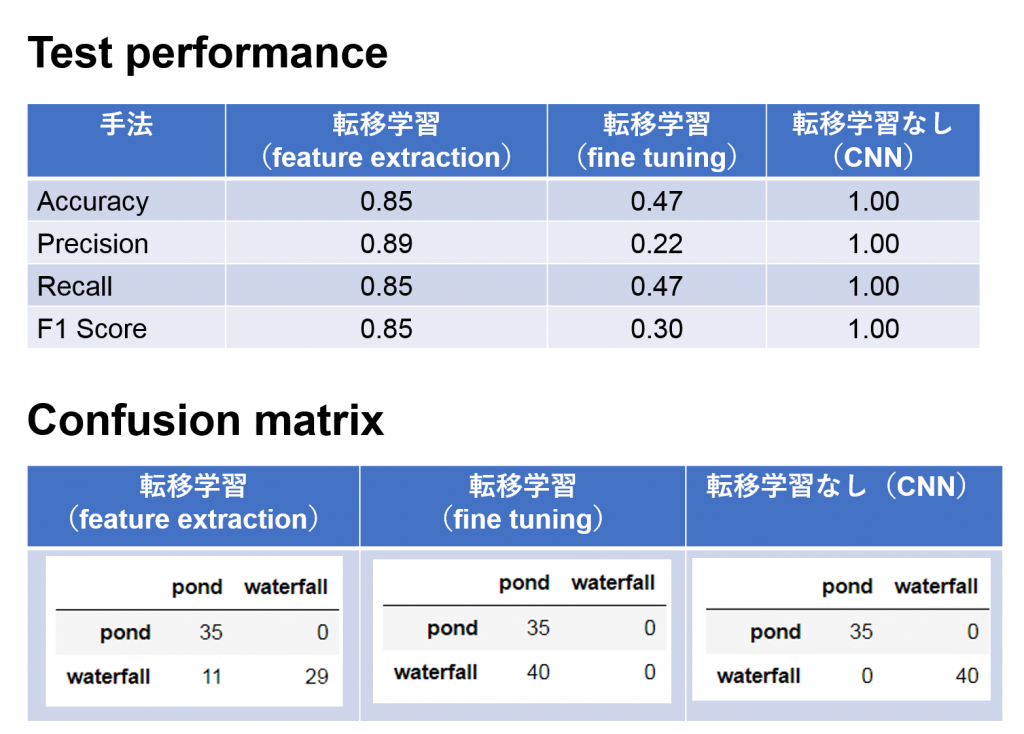 Test performance

| 手法 | 転移学習（feature extraction） | 転移学習（fine tuning） | 転移学習なし（CNN） |
|---|---|---|---|
| Accuracy | 0.85 | 0.47 | 1.00 |
| Precision | 0.89 | 0.22 | 1.00 |
| Recall | 0.85 | 0.47 | 1.00 |
| F1 Score | 0.85 | 0.30 | 1.00 |

Confusion matrix

転移学習（feature extraction）

| | pond | waterfall |
|---|---|---|
| pond | 35 | 0 |
| waterfall | 11 | 29 |

転移学習（fine tuning）

| | pond | waterfall |
|---|---|---|
| pond | 35 | 0 |
| waterfall | 40 | 0 |

転移学習なし（CNN）

| | pond | waterfall |
|---|---|---|
| pond | 35 | 0 |
| waterfall | 0 | 40 |